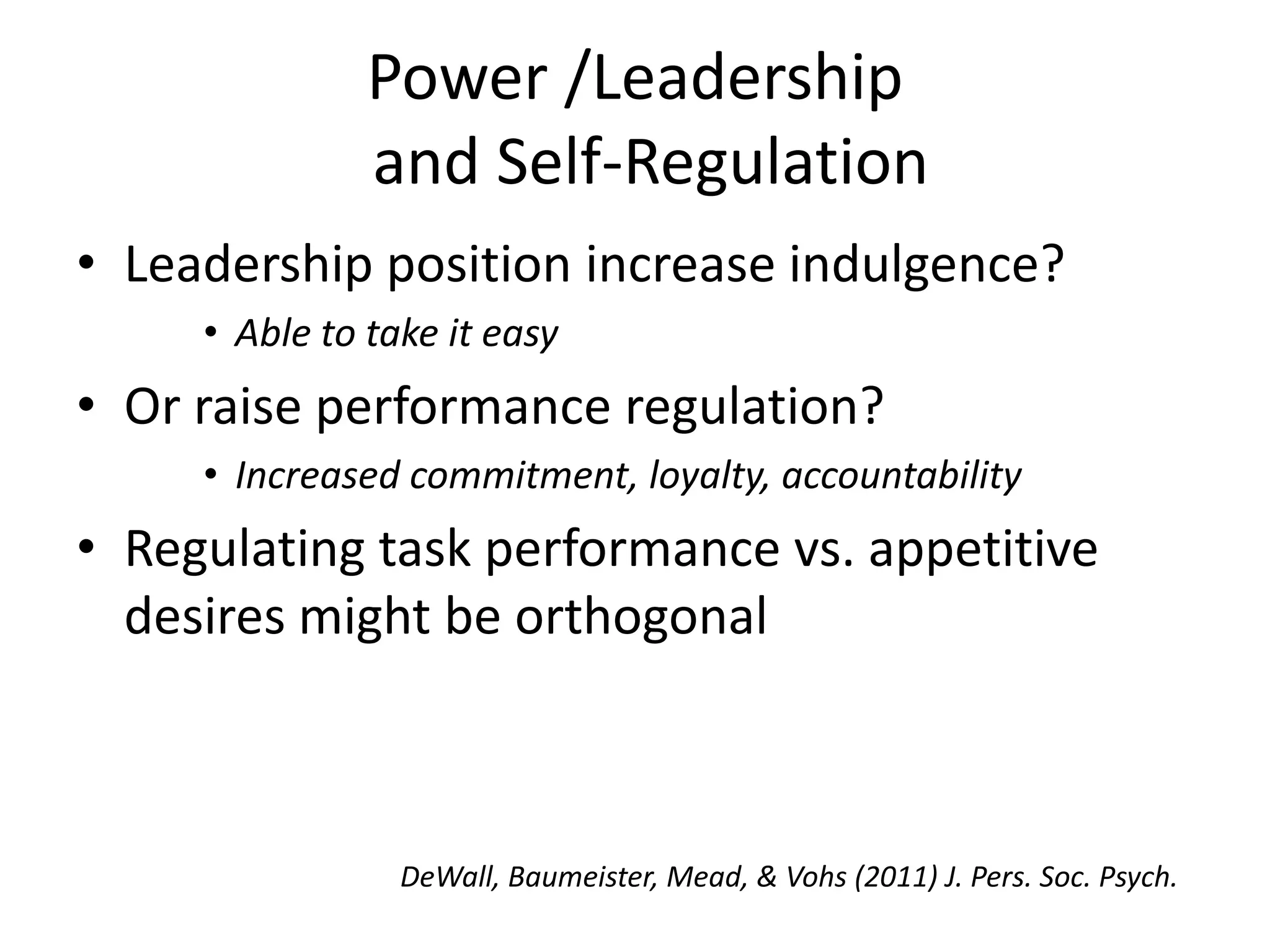 Power /Leadership
and Self-Regulation

• Leadership position increase indulgence?
 • Able to take it easy
• Or raise performance regulation?
 • Increased commitment, loyalty, accountability
• Regulating task performance vs. appetitive desires might be orthogonal

DeWall, Baumeister, Mead, & Vohs (2011) J. Pers. Soc. Psych.